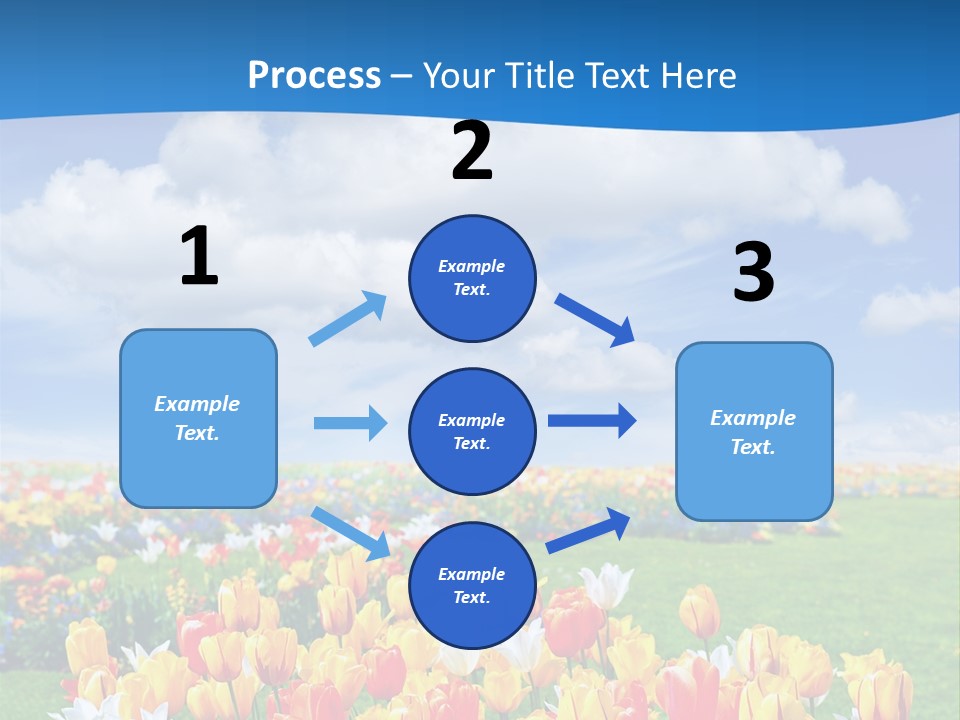 Process – Your Title Text Here

1

Example Text.

2

Example Text.

Example Text.

Example Text.

3

Example Text.